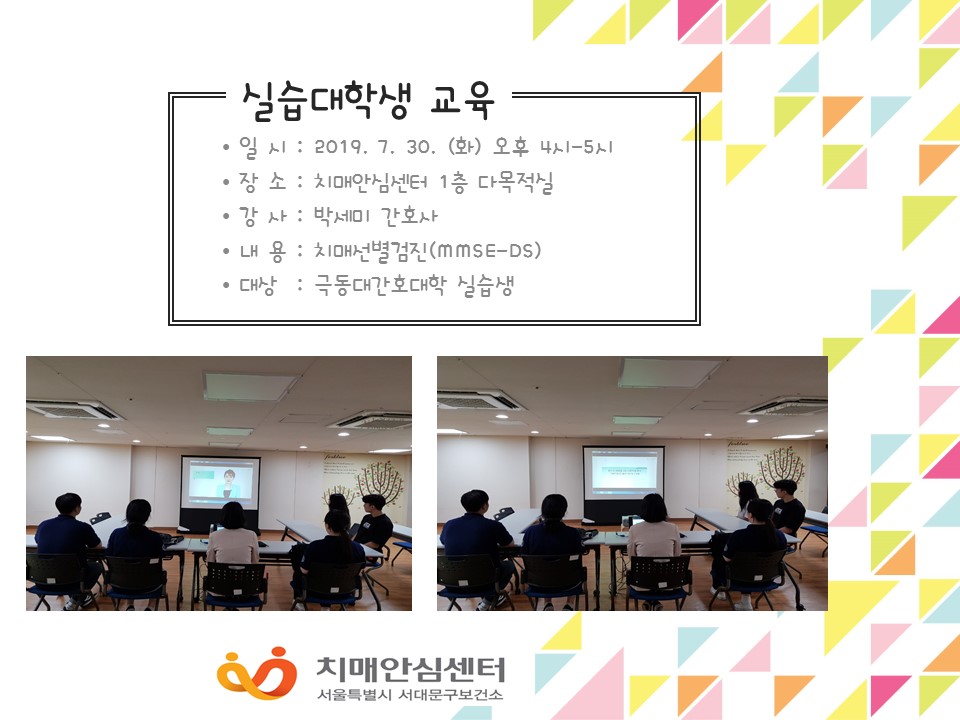 실습대학생 교육

• 일 시 : 2019. 7. 30. (화) 오후 4시-5시
• 장 소 : 치매안심센터 1층 다목적실
• 강 사 : 박세미 간호사
• 내 용 : 치매선별검진(MMSE-DS)
• 대상 : 극동대간호대학 실습생

치매안심센터
서울특별시 서대문구보건소